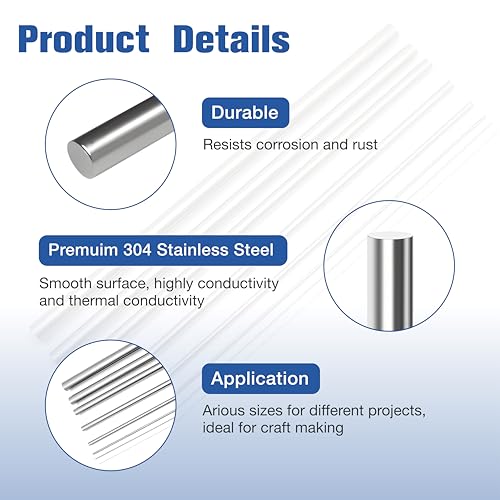 Product Details

Durable

Resists corrosion and rust

Premuim 304 Stainless Steel

Smooth surface, highly conductivity and thermal conductivity

Application

Arious sizes for different projects, ideal for craft making